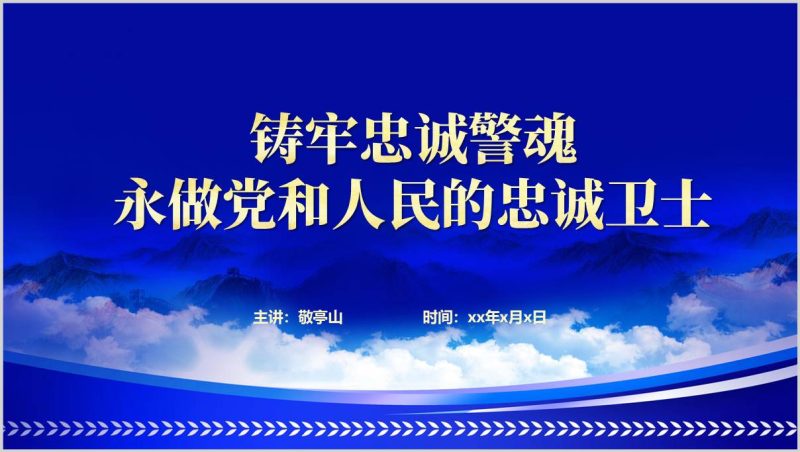 铸牢忠诚警魂
永做党和人民的忠诚卫士

主讲：敬亭山

时间：xx年x月x日